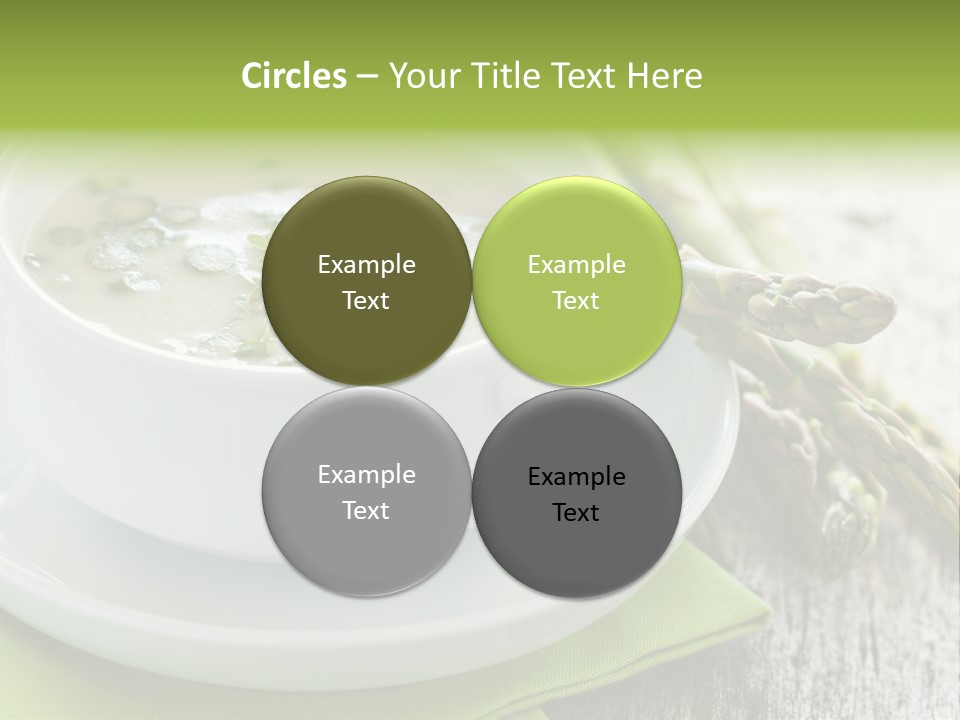 Circles – Your Title Text Here

Example Text

Example Text

Example Text

Example Text